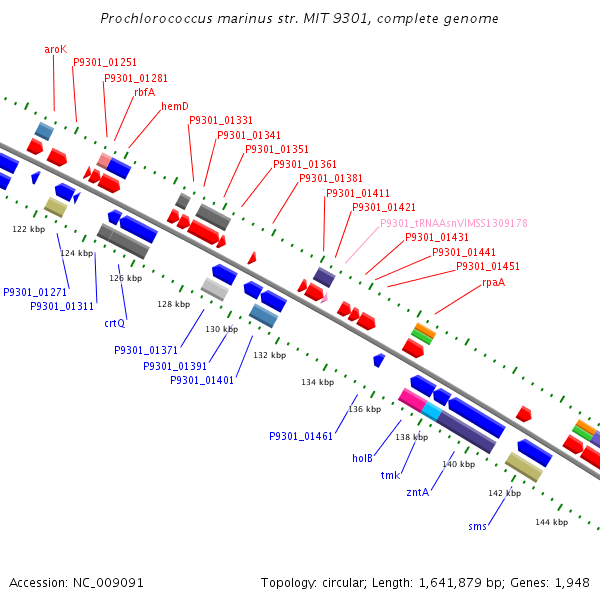 Prochlorococcus marinus str. MIT 9301, complete genome

aroK
P9301_01251
P9301_01281
rbfA
hemD
P9301_01331
P9301_01341
P9301_01351
P9301_01361
P9301_01381
P9301_01411
P9301_01421
P9301_tRNAAsnVIMSS1309178
P9301_01431
P9301_01441
P9301_01451
rpaA

122 kbp
124 kbp
126 kbp
128 kbp
130 kbp
132 kbp
134 kbp
136 kbp
138 kbp
140 kbp
142 kbp
144 kbp

P9301_01271
P9301_01311
crtQ
P9301_01371
P9301_01391
P9301_01401
P9301_01461
holB
tmk
zntA
sms

Accession: NC_009091

Topology: circular; Length: 1,641,879 bp; Genes: 1,948